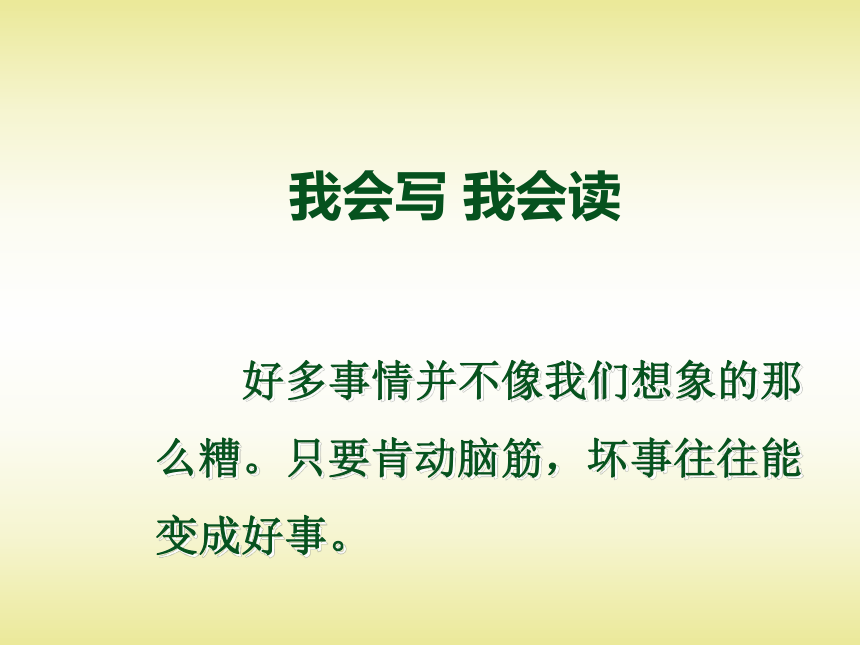 我会写 我会读

好多事情并不像我们想象的那么糟。只要肯动脑筋，坏事往往能变成好事。